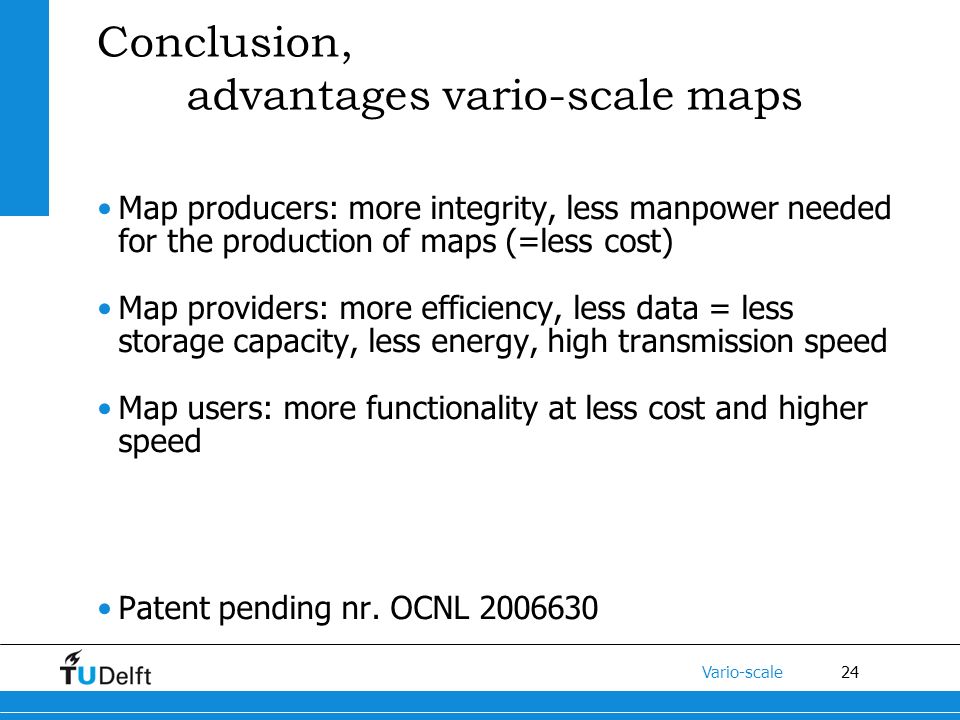 Conclusion,
advantages vario-scale maps

• Map producers: more integrity, less manpower needed for the production of maps (=less cost)

• Map providers: more efficiency, less data = less storage capacity, less energy, high transmission speed

• Map users: more functionality at less cost and higher speed

• Patent pending nr. OCNL 2006630

TUDelft

Vario-scale 24